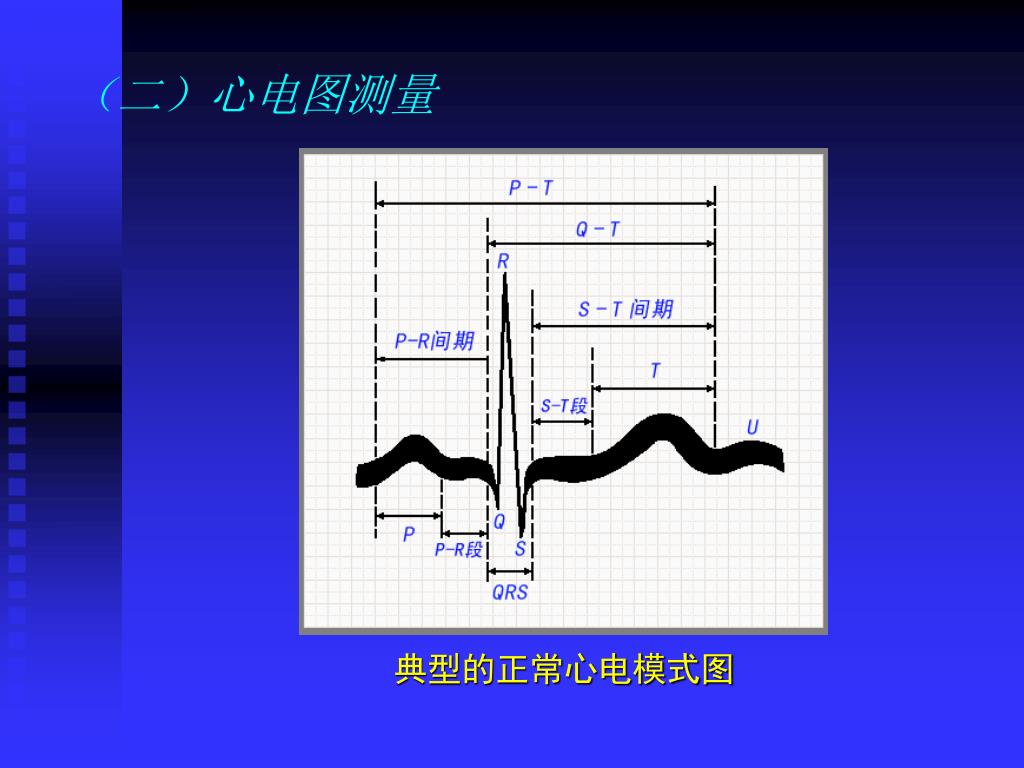 （二）心电图测量

P－T

Q－T

R

S－T 间期

P-R间期

T

S-T段

U

P

Q

P-R段

S

QRS

典型的正常心电模式图